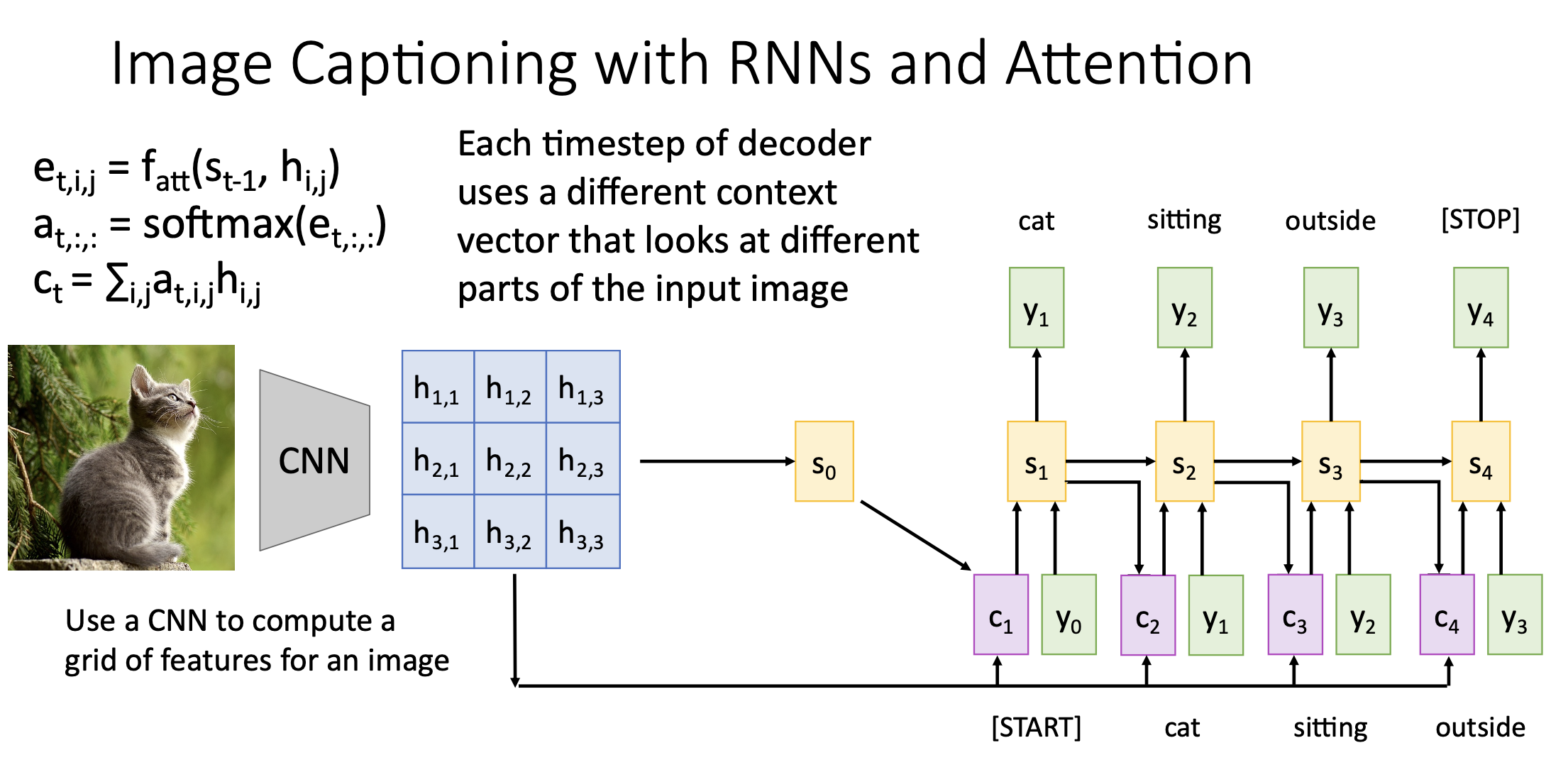 Image Captioning with RNNs and Attention

$e_{t,i,j} = f_{att}(s_{t-1}, h_{i,j})$
$a_{t,:,:} = softmax(e_{t,:,:})$
$c_t = \sum_{i,j} a_{t,i,j} h_{i,j}$

Each timestep of decoder uses a different context vector that looks at different parts of the input image

CNN

| $h_{1,1}$ | $h_{1,2}$ | $h_{1,3}$ |
|---|---|---|
| $h_{2,1}$ | $h_{2,2}$ | $h_{2,3}$ |
| $h_{3,1}$ | $h_{3,2}$ | $h_{3,3}$ |

Use a CNN to compute a grid of features for an image

cat sitting outside [STOP]

$y_1$ $y_2$ $y_3$ $y_4$

$s_0$ $s_1$ $s_2$ $s_3$ $s_4$

$c_1$ $y_0$ $c_2$ $y_1$ $c_3$ $y_2$ $c_4$ $y_3$

[START] cat sitting outside